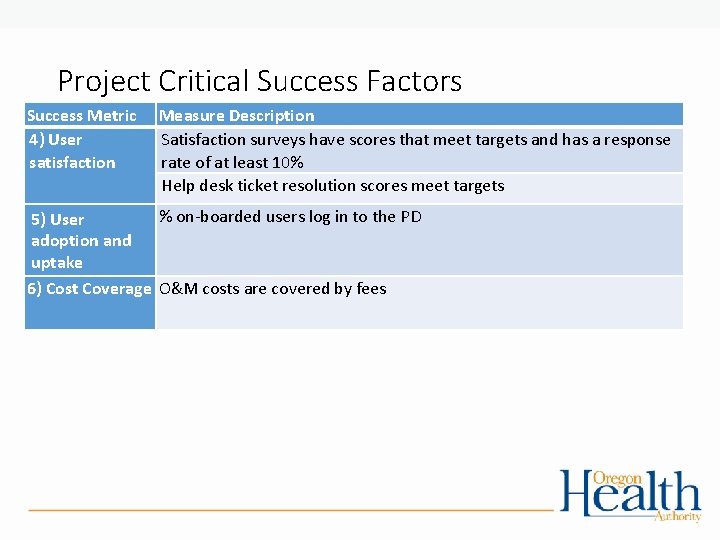 Project Critical Success Factors

| Success Metric | Measure Description |
|---|---|
| 4) User satisfaction | Satisfaction surveys have scores that meet targets and has a response rate of at least 10% |
| | Help desk ticket resolution scores meet targets |
| 5) User adoption and uptake | % on-boarded users log in to the PD |
| 6) Cost Coverage | O&M costs are covered by fees |

Oregon Health Authority